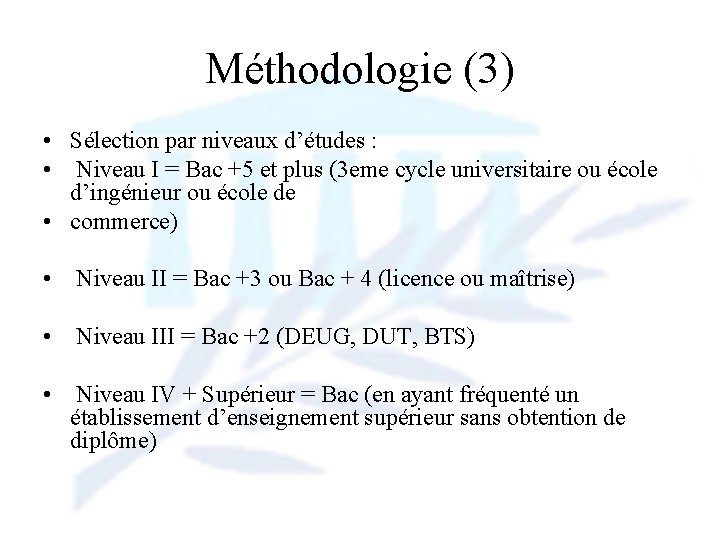 Méthodologie (3)

• Sélection par niveaux d’études :
• Niveau I = Bac +5 et plus (3eme cycle universitaire ou école d’ingénieur ou école de
• commerce)

• Niveau II = Bac +3 ou Bac + 4 (licence ou maîtrise)

• Niveau III = Bac +2 (DEUG, DUT, BTS)

• Niveau IV + Supérieur = Bac (en ayant fréquenté un établissement d’enseignement supérieur sans obtention de diplôme)